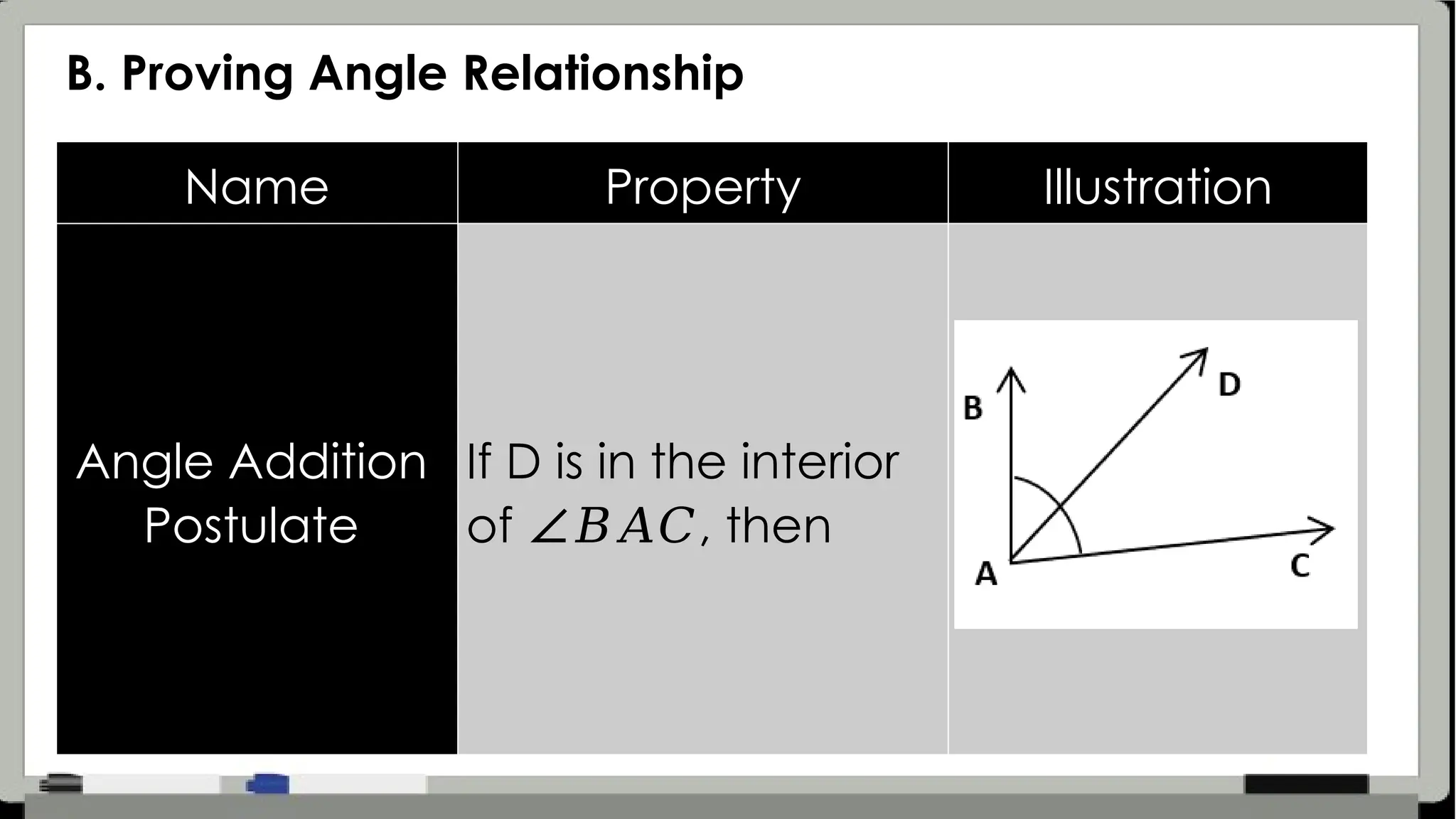 B. Proving Angle Relationship

| Name | Property | Illustration |
|---|---|---|
| Angle Addition Postulate | If D is in the interior of $\angle BAC$, then | B D A C |